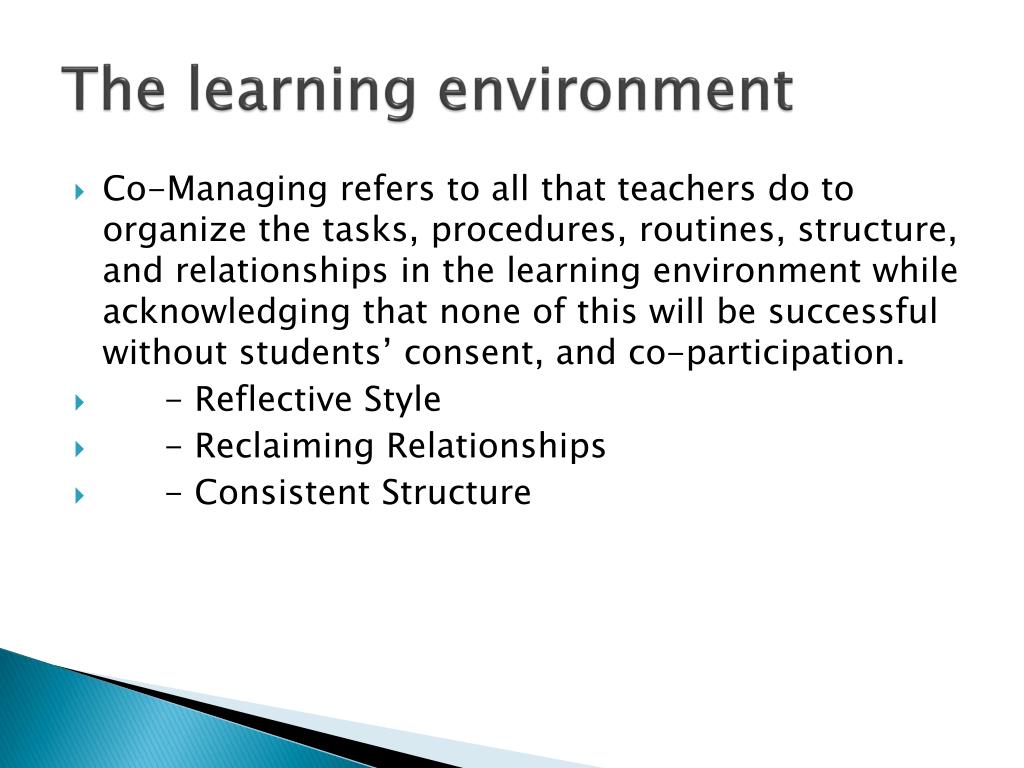 The learning environment

Co-Managing refers to all that teachers do to organize the tasks, procedures, routines, structure, and relationships in the learning environment while acknowledging that none of this will be successful without students’ consent, and co-participation.

- Reflective Style

- Reclaiming Relationships

- Consistent Structure